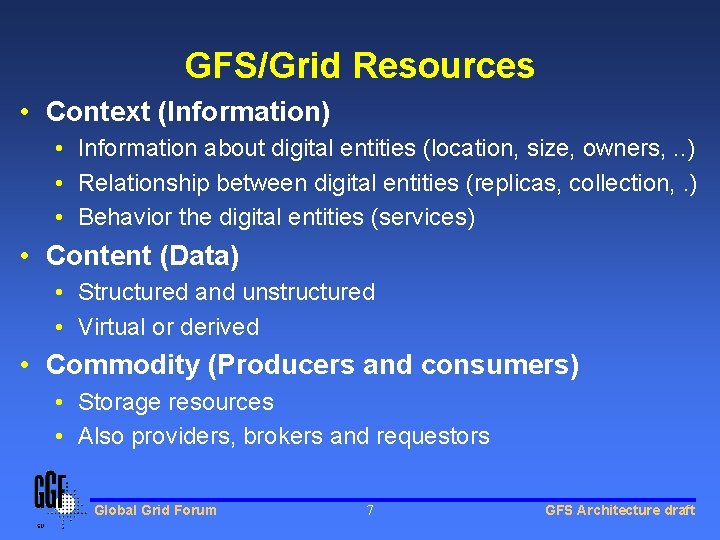 GFS/Grid Resources

• Context (Information)
• Information about digital entities (location, size, owners, ..)
• Relationship between digital entities (replicas, collection, .)
• Behavior the digital entities (services)

• Content (Data)
• Structured and unstructured
• Virtual or derived

• Commodity (Producers and consumers)
• Storage resources
• Also providers, brokers and requestors

GGF

Global Grid Forum

7

GFS Architecture draft